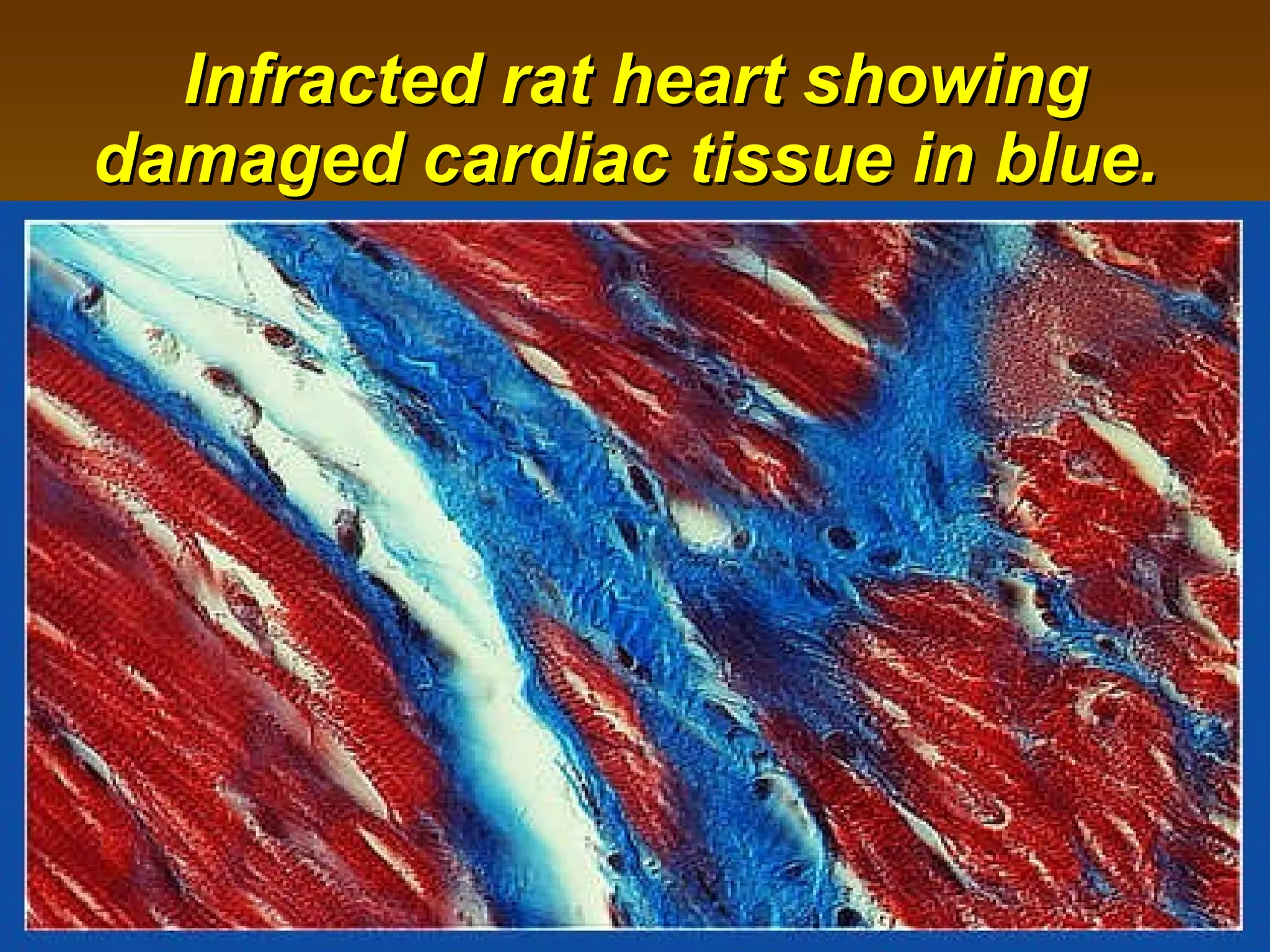 Infracted rat heart showing damaged cardiac tissue in blue.